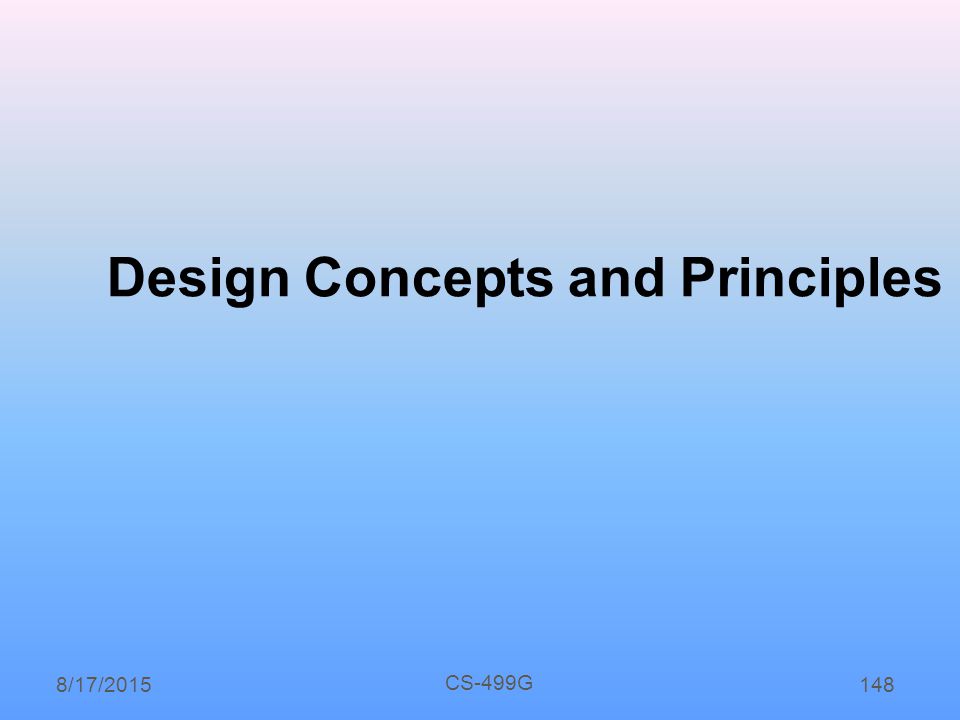 Design Concepts and Principles

8/17/2015

CS-499G

148